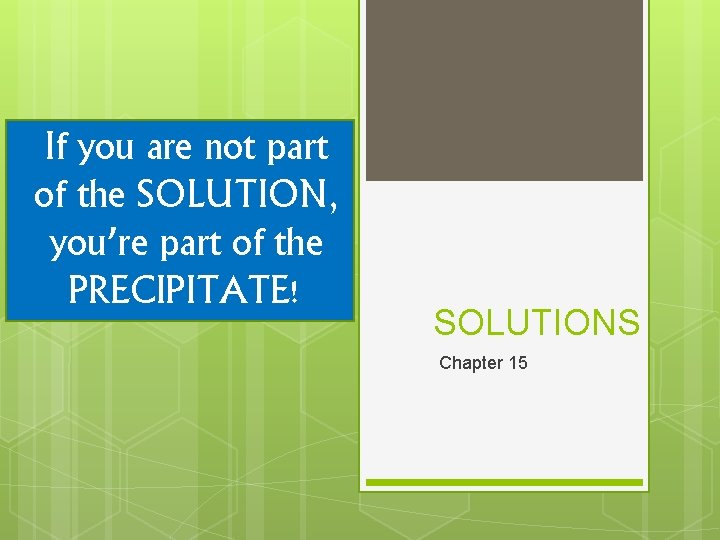 If you are not part of the SOLUTION, you're part of the PRECIPITATE!

SOLUTIONS

Chapter 15